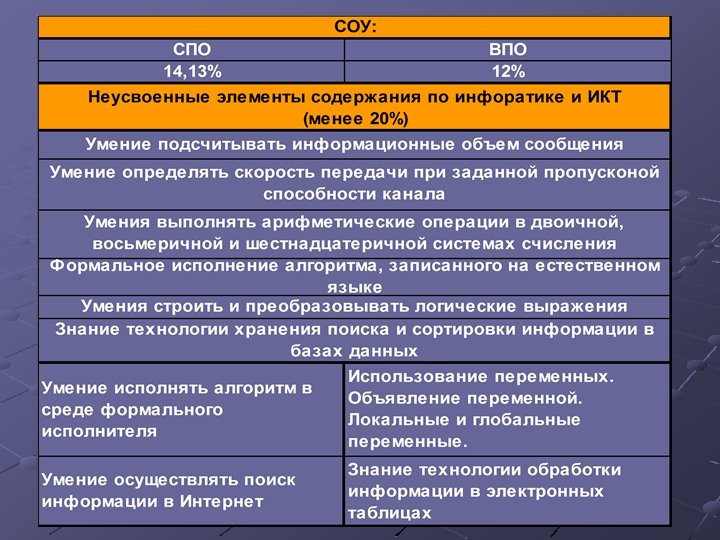 | СОУ: | |
|---|---|
| СПО | ВПО |
| 14,13% | 12% |
| Неусвоенные элементы содержания по инфоратике и ИКТ (менее 20%) | |
| Умение подсчитывать информационные объем сообщения | |
| Умение определять скорость передачи при заданной пропусконой способности канала | |
| Умения выполнять арифметические операции в двоичной, восьмеричной и шестнадцатеричной системах счисления | |
| Формальное исполнение алгоритма, записанного на естественном языке | |
| Умения строить и преобразовывать логические выражения | |
| Знание технологии хранения поиска и сортировки информации в базах данных | |
| Умение исполнять алгоритм в среде формального исполнителя | Использование переменных. Объявление переменной. Локальные и глобальные переменные. |
| Умение осуществлять поиск информации в Интернет | Знание технологии обработки информации в электронных таблицах |